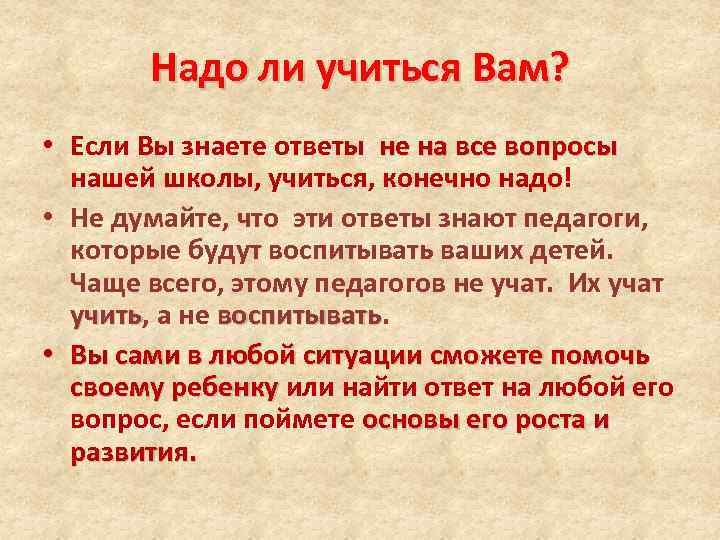 Надо ли учиться Вам?

• Если Вы знаете ответы не на все вопросы нашей школы, учиться, конечно надо!

• Не думайте, что эти ответы знают педагоги, которые будут воспитывать ваших детей. Чаще всего, этому педагогов не учат. Их учат учить, а не воспитывать.

• Вы сами в любой ситуации сможете помочь своему ребенку или найти ответ на любой его вопрос, если поймете основы его роста и развития.